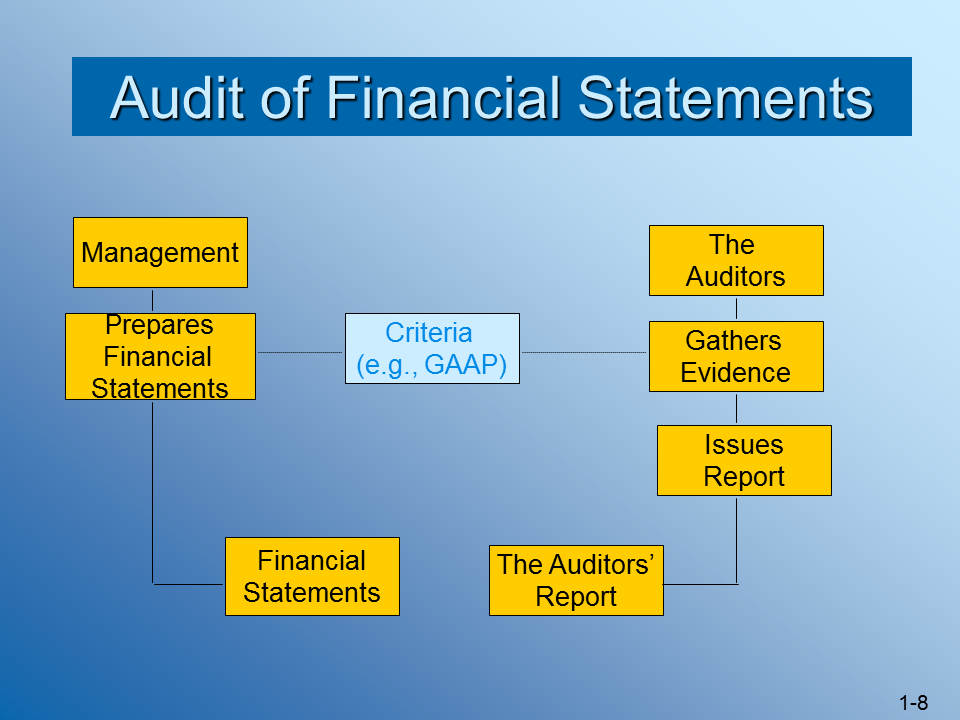 Audit of Financial Statements

Management

Prepares Financial Statements

Criteria (e.g., GAAP)

The Auditors

Gathers Evidence

Issues Report

Financial Statements

The Auditors' Report

1-8